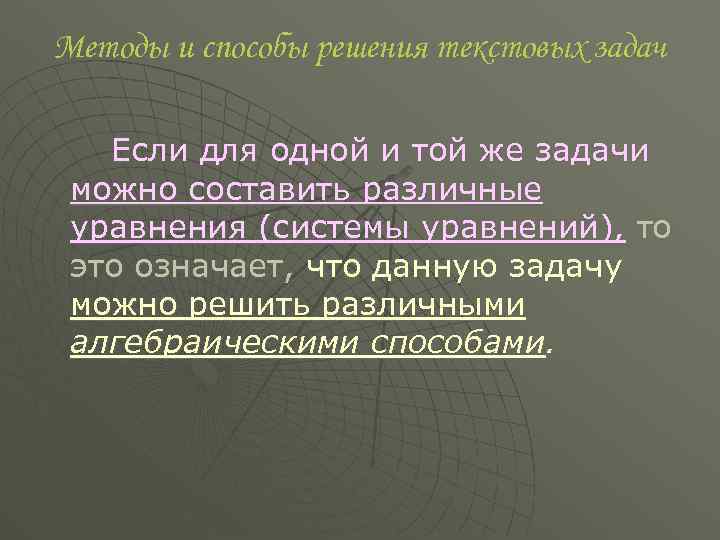 Методы и способы решения текстовых задач

Если для одной и той же задачи можно составить различные уравнения (системы уравнений), то это означает, что данную задачу можно решить различными алгебраическими способами.